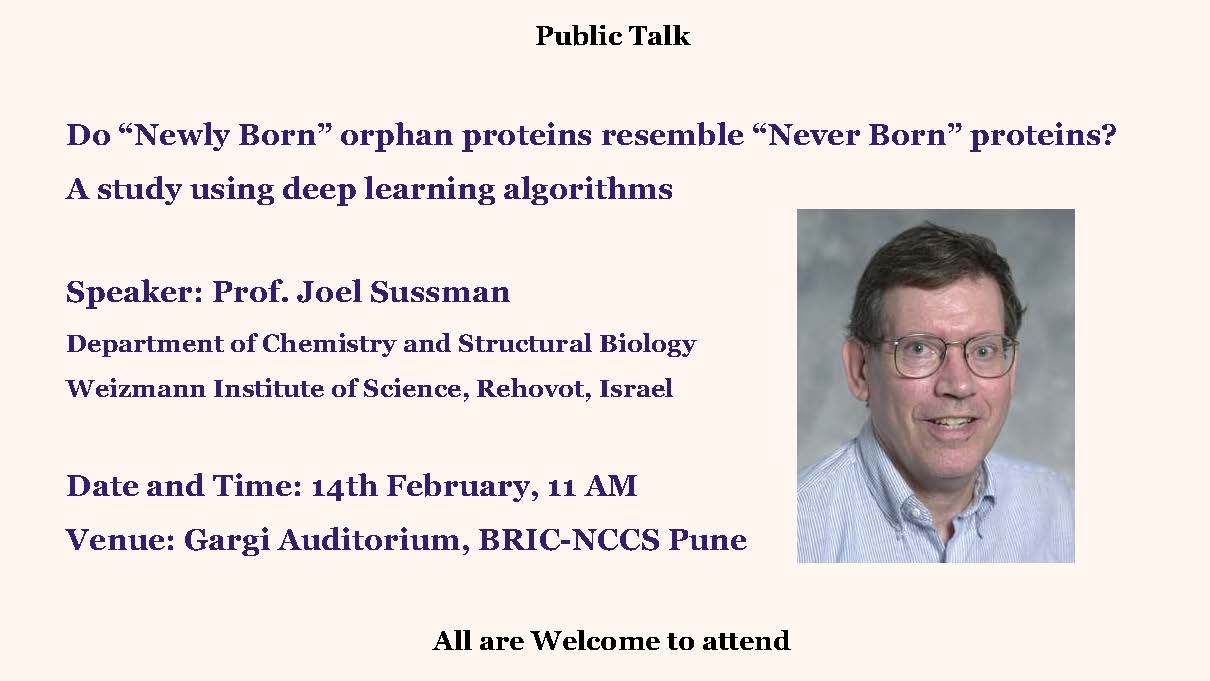 Public Talk

Do “Newly Born” orphan proteins resemble “Never Born” proteins?
A study using deep learning algorithms

Speaker: Prof. Joel Sussman
Department of Chemistry and Structural Biology
Weizmann Institute of Science, Rehovot, Israel

Date and Time: 14th February, 11 AM
Venue: Gargi Auditorium, BRIC-NCCS Pune

All are Welcome to attend